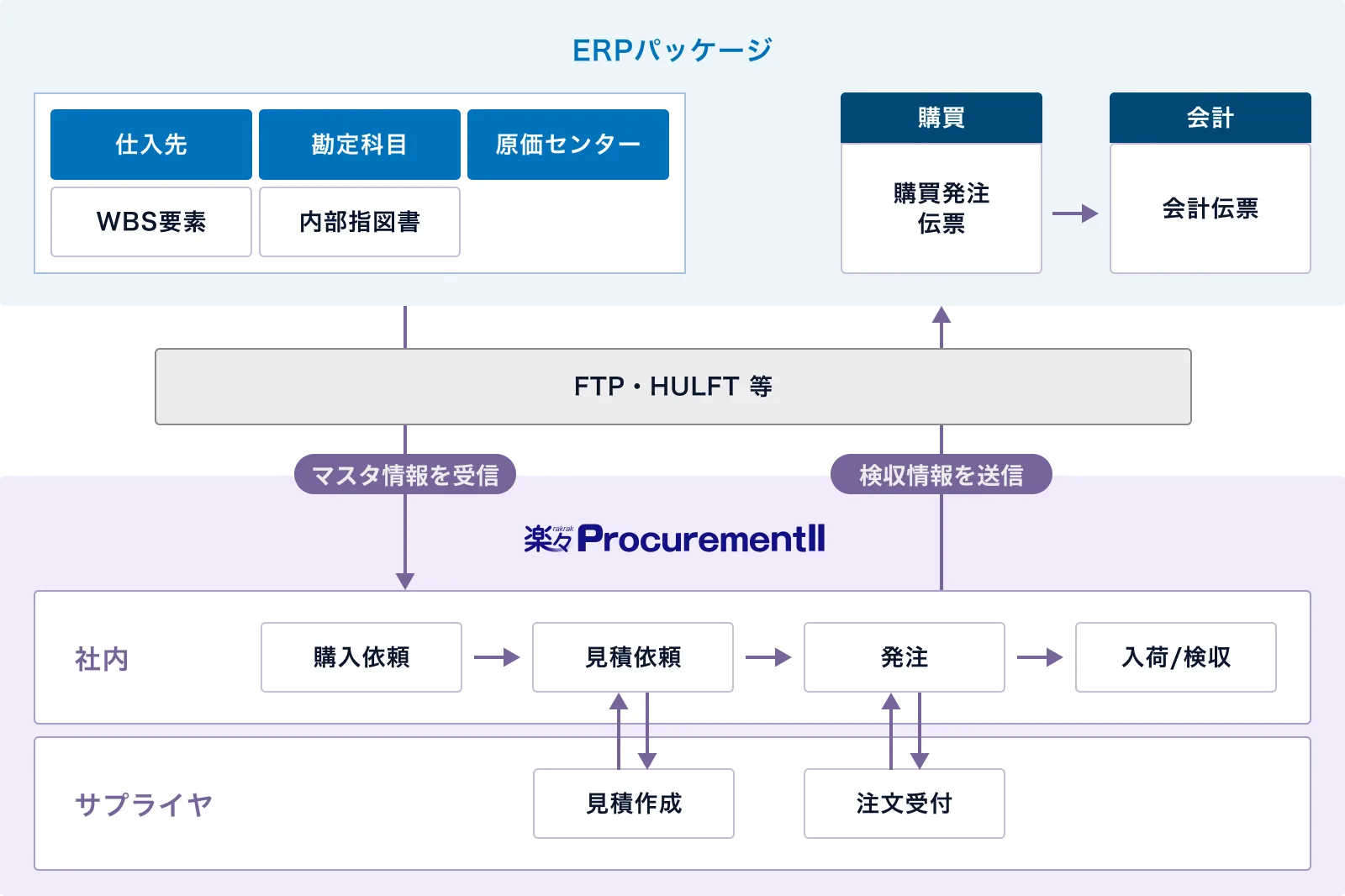 ERPパッケージ

仕入先
勘定科目
原価センター
WBS要素
内部指図書

購買
購買発注伝票

会計
会計伝票

FTP・HULFT 等

マスタ情報を受信
検収情報を送信

楽々 rakrak ProcurementII

社内
購入依頼
見積依頼
発注
入荷/検収

サプライヤ
見積作成
注文受付